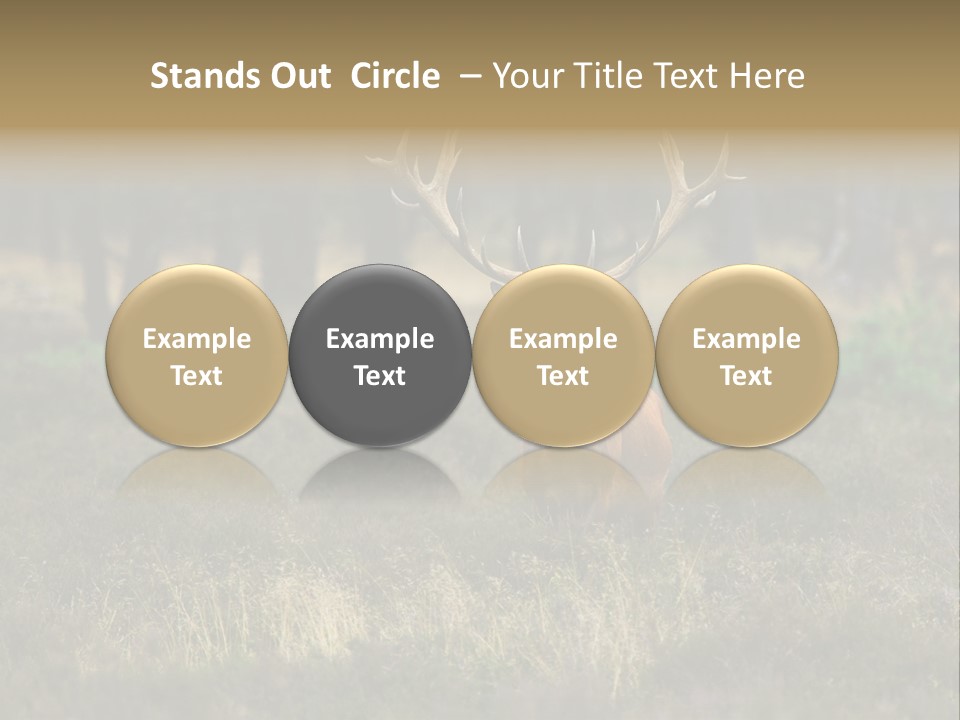 Stands Out Circle – Your Title Text Here

Example Text

Example Text

Example Text

Example Text